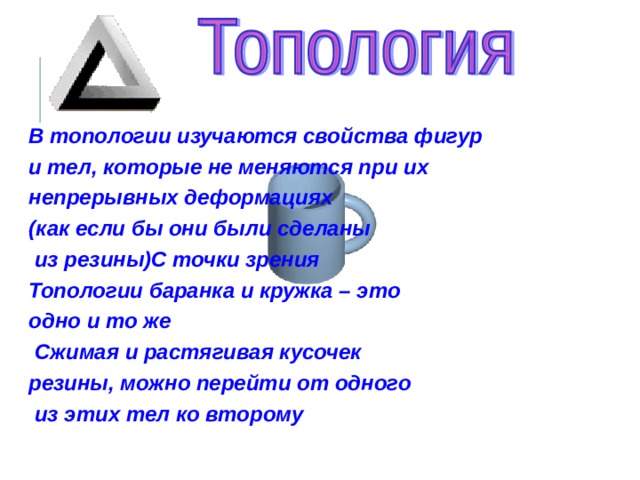 Топология

В топологии изучаются свойства фигур и тел, которые не меняются при их непрерывных деформациях (как если бы они были сделаны из резины)С точки зрения Топологии баранка и кружка – это одно и то же

Сжимая и растягивая кусочек резины, можно перейти от одного из этих тел ко второму